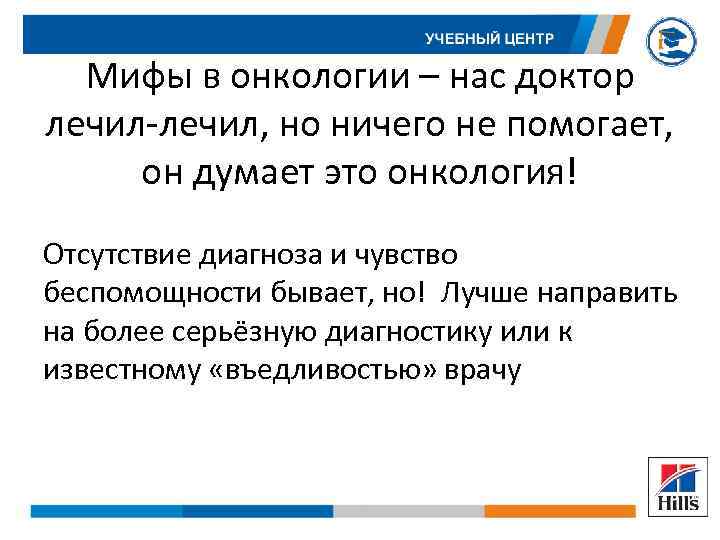 УЧЕБНЫЙ ЦЕНТР

Мифы в онкологии – нас доктор лечил-лечил, но ничего не помогает, он думает это онкология!

Отсутствие диагноза и чувство беспомощности бывает, но! Лучше направить на более серьёзную диагностику или к известному «въедливостью» врачу

Hill's